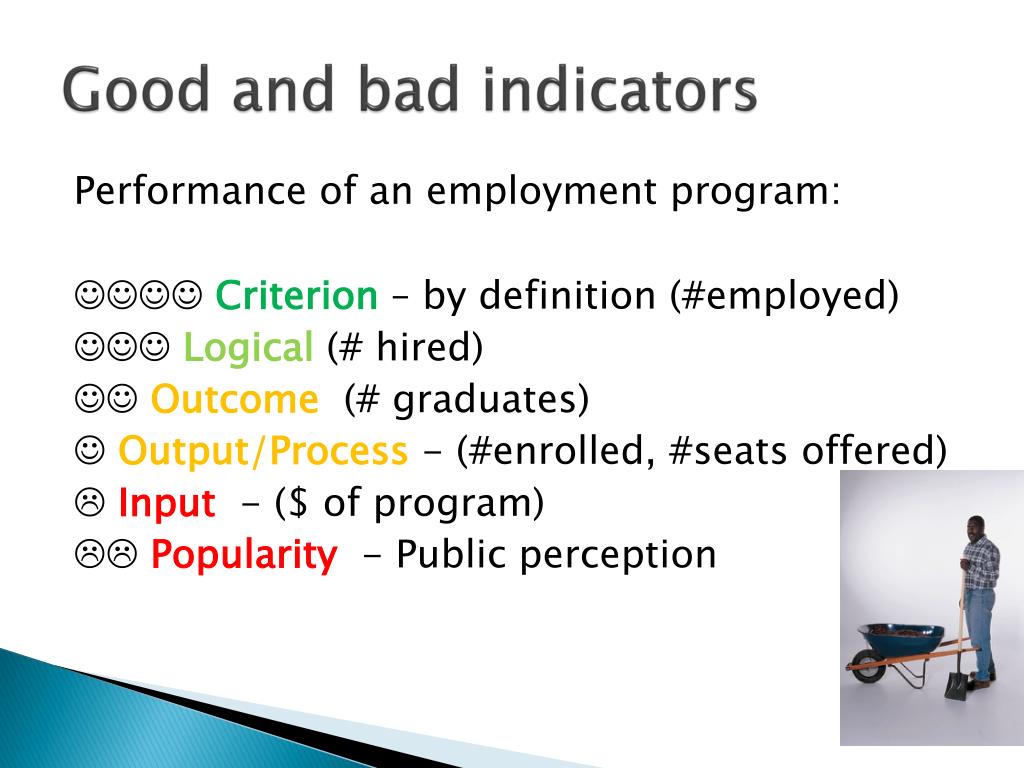 Good and bad indicators

Performance of an employment program:

☺☺☺☺ Criterion – by definition (#employed)
☺☺☺ Logical (# hired)
☺☺ Outcome (# graduates)
☺ Output/Process - (#enrolled, #seats offered)
☹ Input - ($ of program)
☹☹ Popularity - Public perception